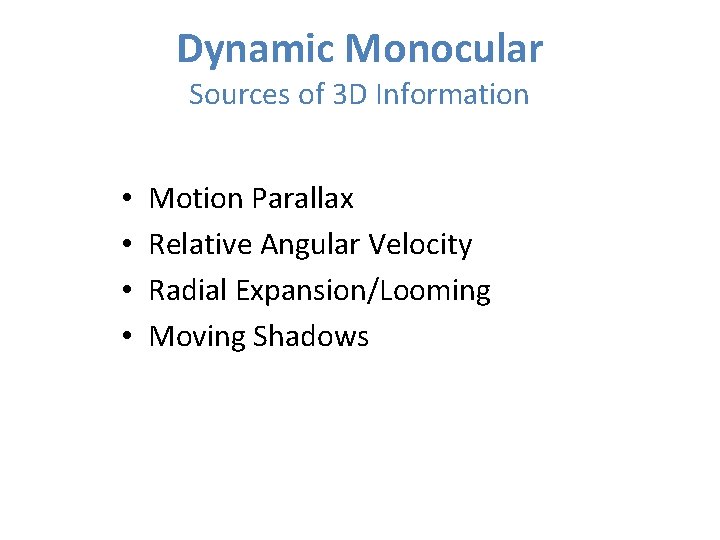 Dynamic Monocular
Sources of 3D Information

• Motion Parallax
• Relative Angular Velocity
• Radial Expansion/Looming
• Moving Shadows